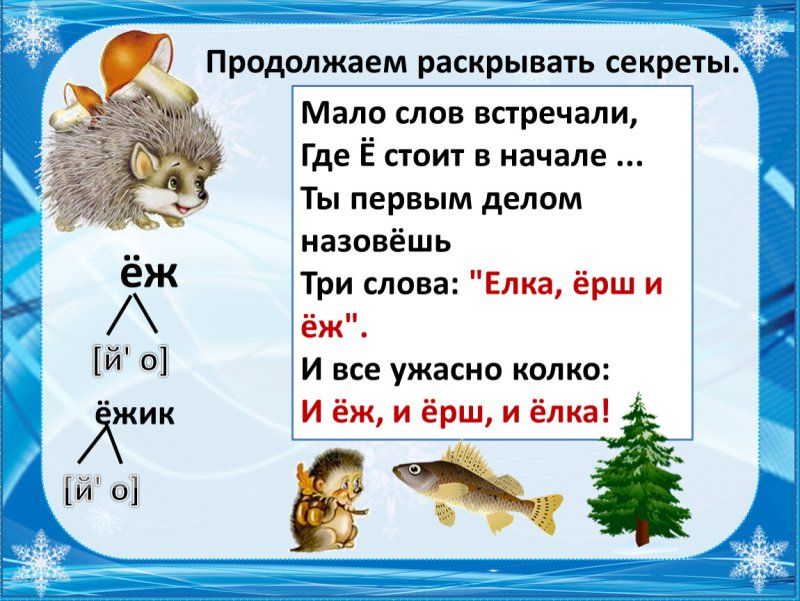 Продолжаем раскрывать секреты.

Мало слов встречали,
Где Ё стоит в начале ...
Ты первым делом назовёшь
Три слова: "Елка, ёрш и ёж".
И все ужасно колко:
И ёж, и ёрш, и ёлка!

ёж
[й' о]

ёжик
[й' о]